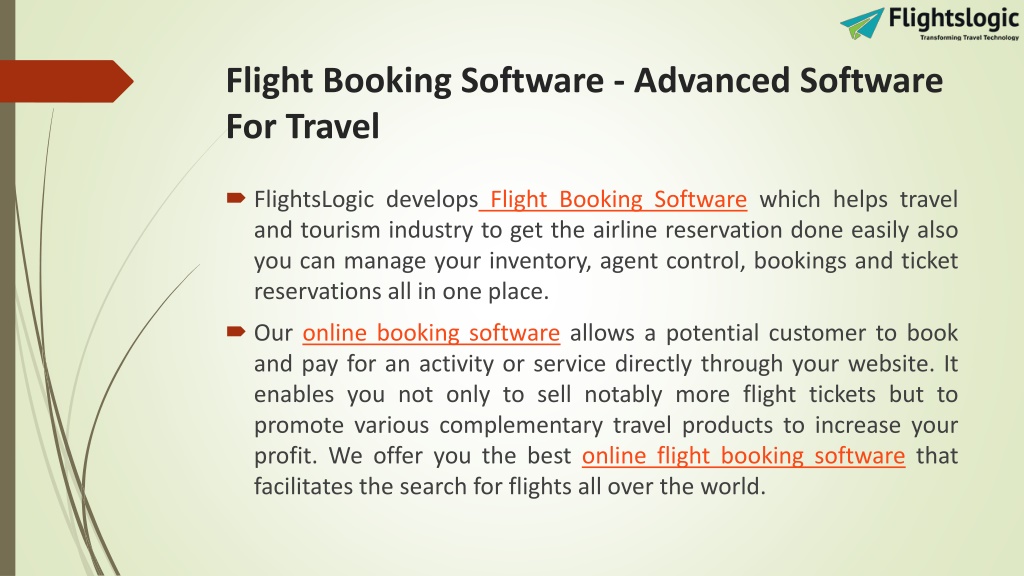 Flightslogic
Transforming Travel Technology

Flight Booking Software - Advanced Software For Travel

FlightsLogic develops Flight Booking Software which helps travel and tourism industry to get the airline reservation done easily also you can manage your inventory, agent control, bookings and ticket reservations all in one place.

Our online booking software allows a potential customer to book and pay for an activity or service directly through your website. It enables you not only to sell notably more flight tickets but to promote various complementary travel products to increase your profit. We offer you the best online flight booking software that facilitates the search for flights all over the world.